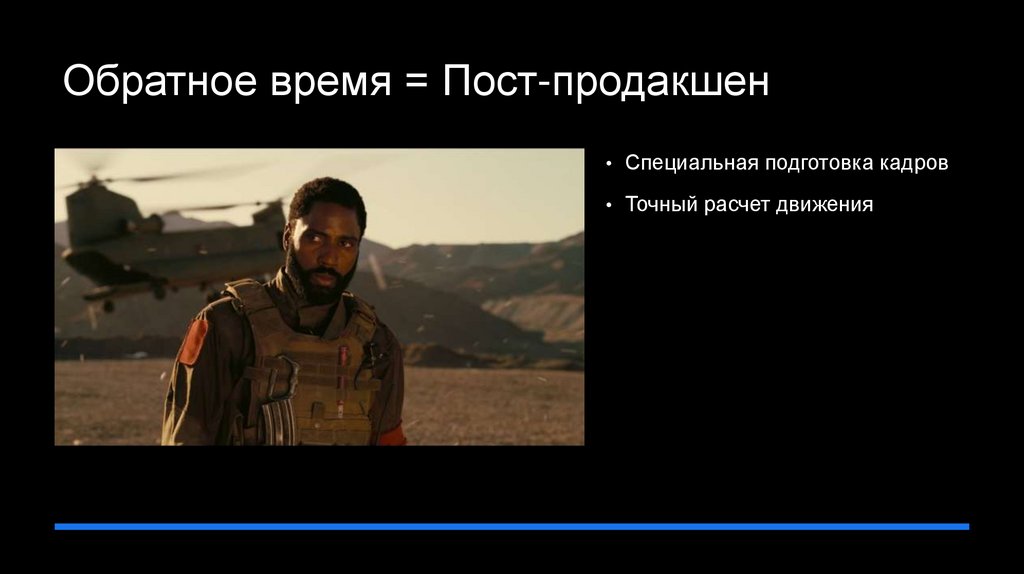 Обратное время = Пост-продакшен

• Специальная подготовка кадров
• Точный расчет движения